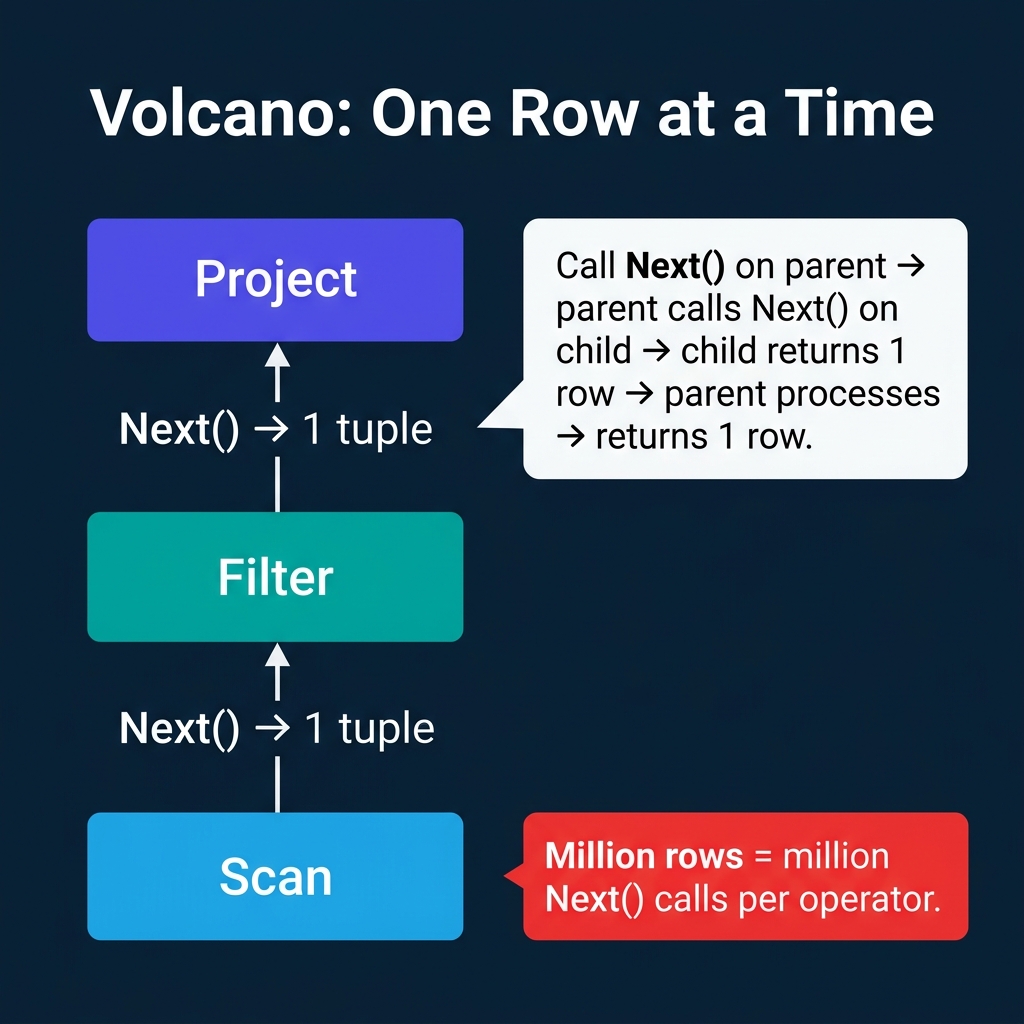 Volcano: One Row at a Time

Project

Next() → 1 tuple

Call Next() on parent → parent calls Next() on child → child returns 1 row → parent processes → returns 1 row.

Filter

Next() → 1 tuple

Scan

Million rows = million Next() calls per operator.